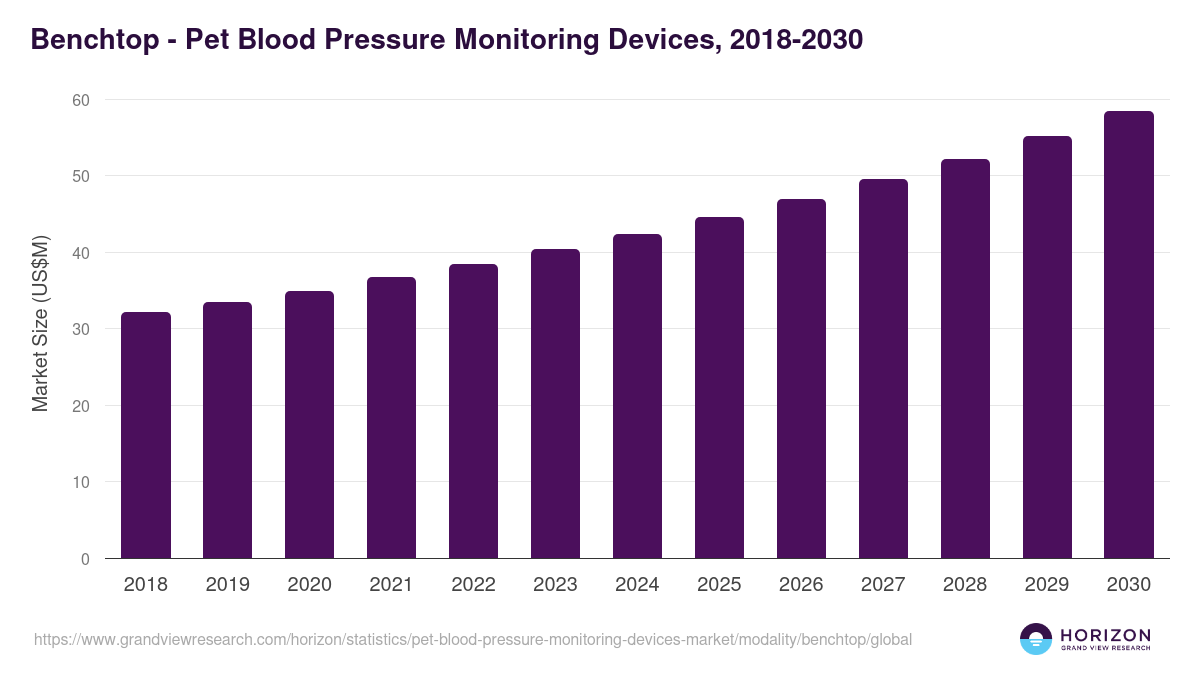 Benchtop - Pet Blood Pressure Monitoring Devices, 2018-2030

Market Size (US$M)

60
50
40
30
20
10
0

2018 2019 2020 2021 2022 2023 2024 2025 2026 2027 2028 2029 2030

https://www.grandviewresearch.com/horizon/statistics/pet-blood-pressure-monitoring-devices-market/modality/benchtop/global

HORIZON
GRAND VIEW RESEARCH